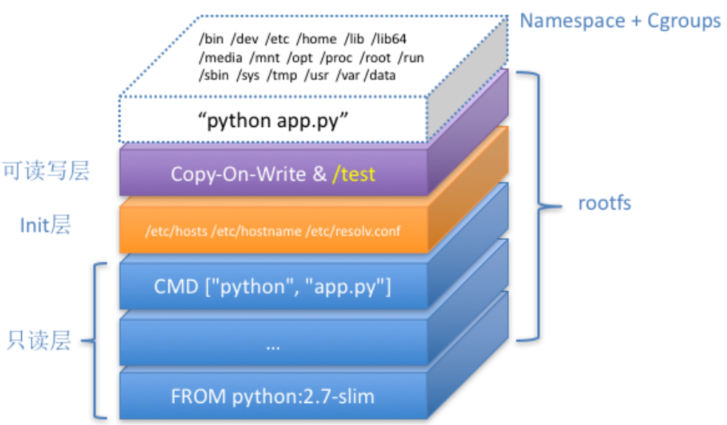 Namespace + Cgroups

/bin /dev /etc /home /lib /lib64 /media /mnt /opt /proc /root /run /sbin /sys /tmp /usr /var /data

“python app.py”

可读写层

Copy-On-Write & /test

Init层

/etc/hosts /etc/hostname /etc/resolv.conf

rootfs

CMD ["python", "app.py"]

只读层

...

FROM python:2.7-slim